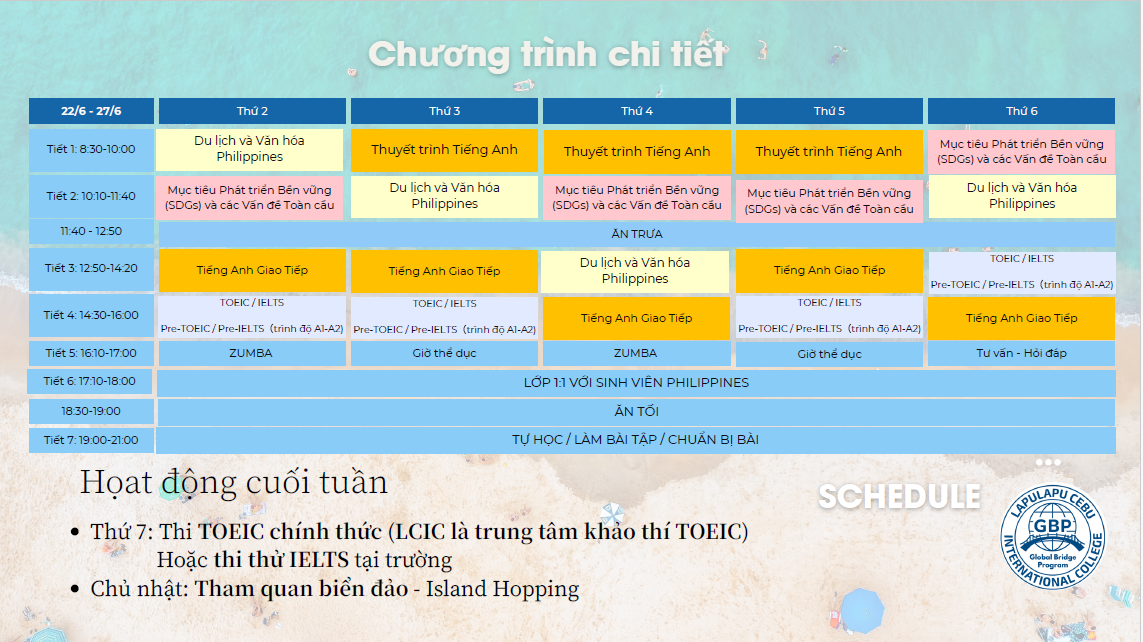 Chương trình chi tiết

| 22/6 - 27/6 | Thứ 2 | Thứ 3 | Thứ 4 | Thứ 5 | Thứ 6 |
|---|---|---|---|---|---|
| Tiết 1: 8:30-10:00 | Du lịch và Văn hóa Philippines | Thuyết trình Tiếng Anh | Thuyết trình Tiếng Anh | Thuyết trình Tiếng Anh | Mục tiêu Phát triển Bền vững (SDGs) và các Vấn đề Toàn cầu |
| Tiết 2: 10:10-11:40 | Mục tiêu Phát triển Bền vững (SDGs) và các Vấn đề Toàn cầu | Du lịch và Văn hóa Philippines | Mục tiêu Phát triển Bền vững (SDGs) và các Vấn đề Toàn cầu | Mục tiêu Phát triển Bền vững (SDGs) và các Vấn đề Toàn cầu | Du lịch và Văn hóa Philippines |
| 11:40 - 12:50 | ĂN TRƯA | | | | |
| Tiết 3: 12:50-14:20 | Tiếng Anh Giao Tiếp | Tiếng Anh Giao Tiếp | Du lịch và Văn hóa Philippines | Tiếng Anh Giao Tiếp | TOEIC / IELTS Pre-TOEIC / Pre-IELTS (trình độ A1-A2) |
| Tiết 4: 14:30-16:00 | TOEIC / IELTS Pre-TOEIC / Pre-IELTS (trình độ A1-A2) | TOEIC / IELTS Pre-TOEIC / Pre-IELTS (trình độ A1-A2) | Tiếng Anh Giao Tiếp | TOEIC / IELTS Pre-TOEIC / Pre-IELTS (trình độ A1-A2) | Tiếng Anh Giao Tiếp |
| Tiết 5: 16:10-17:00 | ZUMBA | Giờ thể dục | ZUMBA | Giờ thể dục | Tư vấn - Hỏi đáp |
| Tiết 6: 17:10-18:00 | LỚP 1:1 VỚI SINH VIÊN PHILIPPINES | | | | |
| 18:30-19:00 | ĂN TỐI | | | | |
| Tiết 7: 19:00-21:00 | TỰ HỌC / LÀM BÀI TẬP / CHUẨN BỊ BÀI | | | | |

Hoạt động cuối tuần
• Thứ 7: Thi TOEIC chính thức (LCIC là trung tâm khảo thí TOEIC)
Hoặc thi thử IELTS tại trường
• Chủ nhật: Tham quan biển đảo - Island Hopping

SCHEDULE

LAPULAPU CEBU INTERNATIONAL COLLEGE
GBP
Global Bridge Program